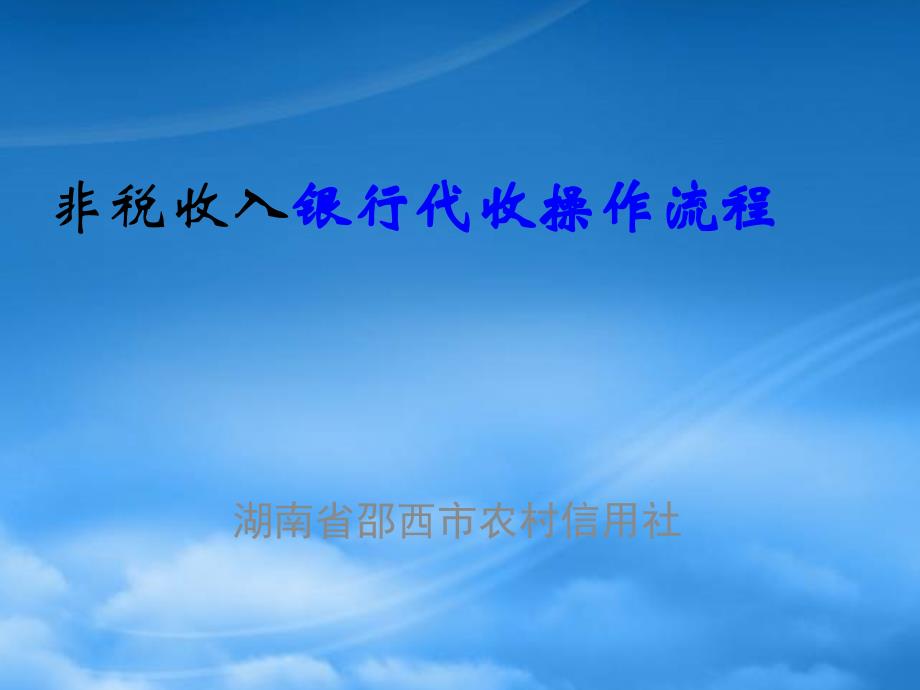 非税收入银行代收操作流程

湖南省邵西市农村信用社